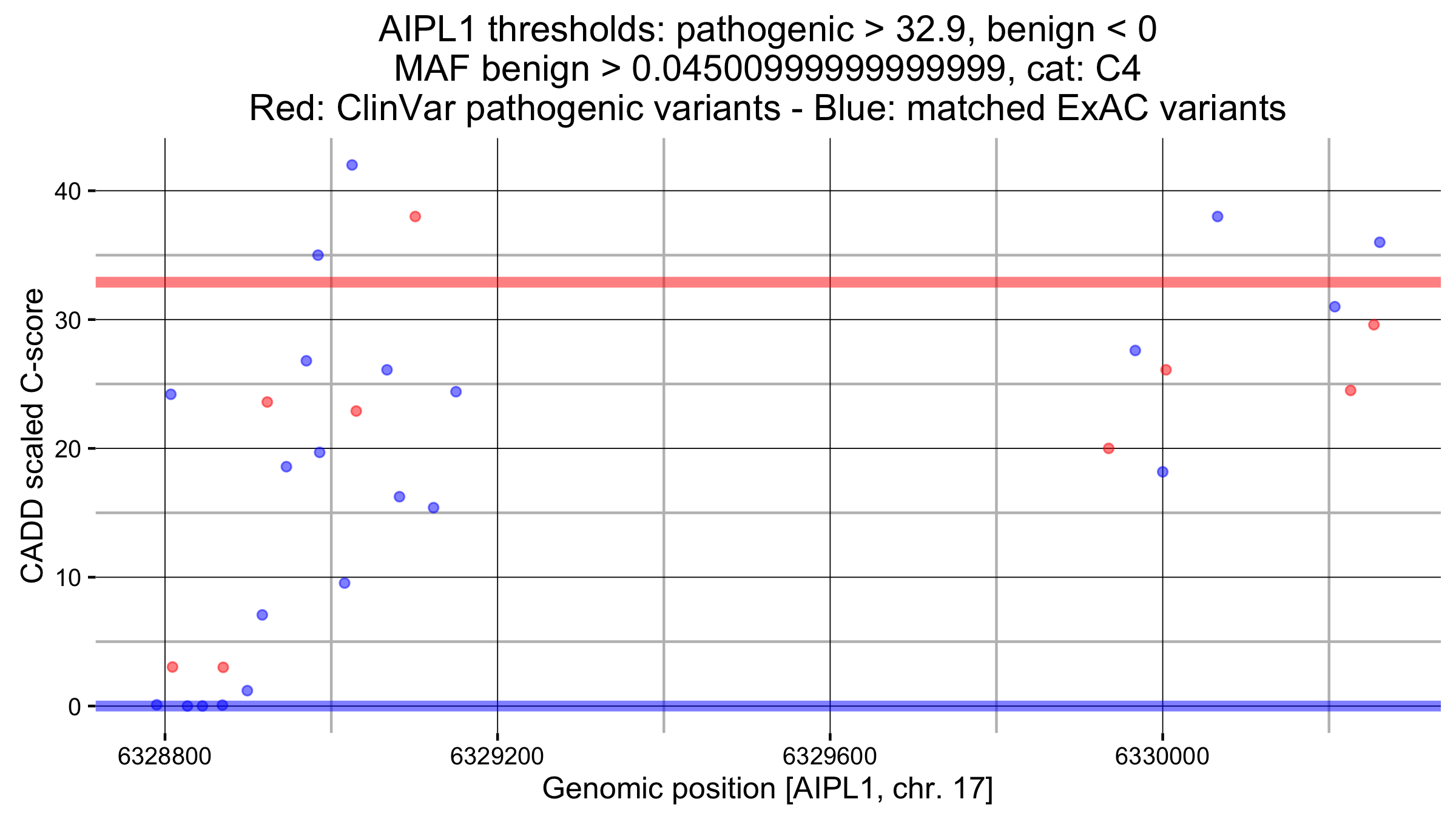 AIPL1 thresholds: pathogenic > 32.9, benign < 0
MAF benign > 0.0450099999999999, cat: C4
Red: ClinVar pathogenic variants - Blue: matched ExAC variants

CADD scaled C-score

40
30
20
10
0

6328800
6329200
6329600
6330000

Genomic position [AIPL1, chr. 17]